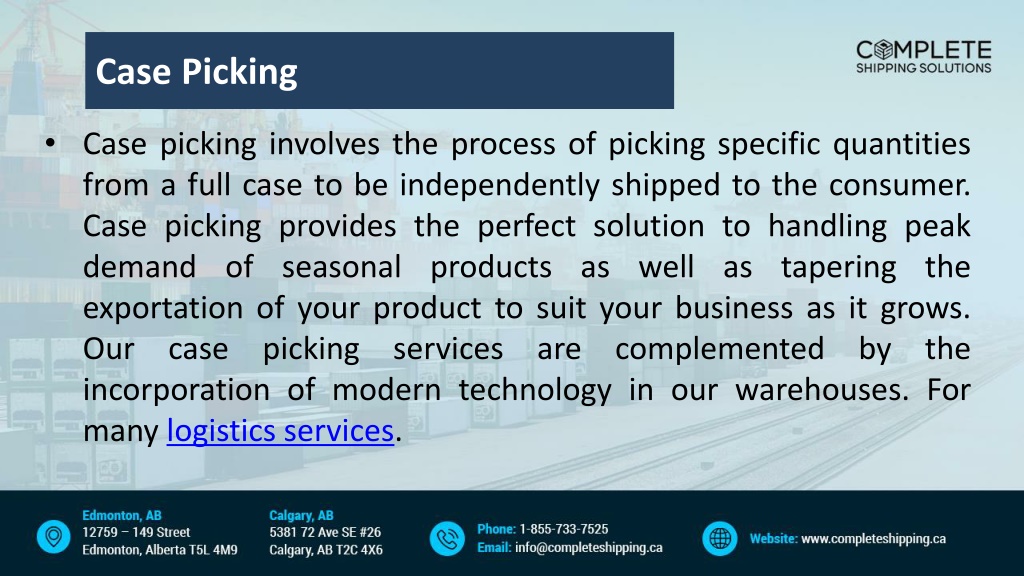 Case Picking

COMPLETE
SHIPPING SOLUTIONS

• Case picking involves the process of picking specific quantities from a full case to be independently shipped to the consumer. Case picking provides the perfect solution to handling peak demand of seasonal products as well as tapering the exportation of your product to suit your business as it grows. Our case picking services are complemented by the incorporation of modern technology in our warehouses. For many logistics services.

Edmonton, AB
12759 – 149 Street
Edmonton, Alberta T5L 4M9

Calgary, AB
5381 72 Ave SE #26
Calgary, AB T2C 4X6

Phone: 1-855-733-7525
Email: info@completeshipping.ca

Website: www.completeshipping.ca